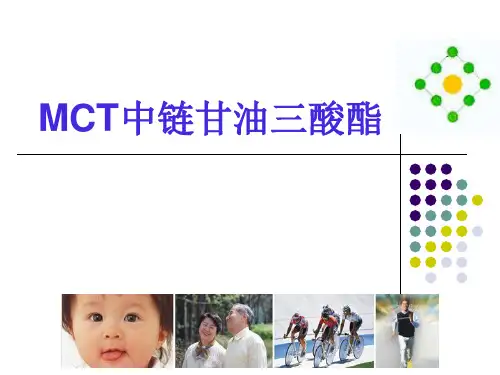 MCT中链甘油三酸酯